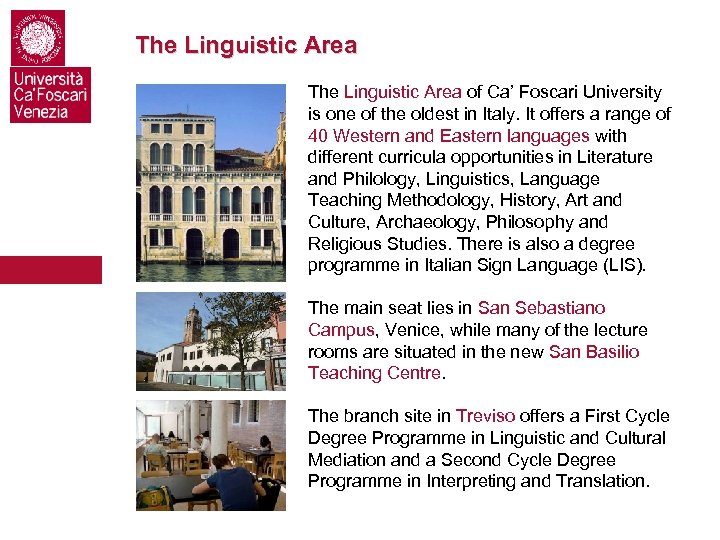 Università Ca'Foscari Venezia

The Linguistic Area

The Linguistic Area of Ca' Foscari University is one of the oldest in Italy. It offers a range of 40 Western and Eastern languages with different curricula opportunities in Literature and Philology, Linguistics, Language Teaching Methodology, History, Art and Culture, Archaeology, Philosophy and Religious Studies. There is also a degree programme in Italian Sign Language (LIS).

The main seat lies in San Sebastiano Campus, Venice, while many of the lecture rooms are situated in the new San Basilio Teaching Centre.

The branch site in Treviso offers a First Cycle Degree Programme in Linguistic and Cultural Mediation and a Second Cycle Degree Programme in Interpreting and Translation.